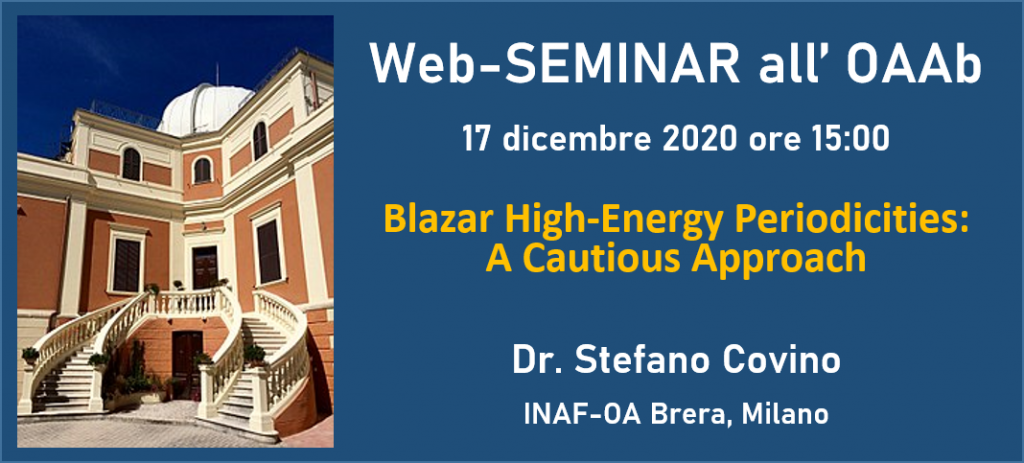 Web-SEMINAR all' OAAb

17 dicembre 2020 ore 15:00

Blazar High-Energy Periodicities: A Cautious Approach

Dr. Stefano Covino

INAF-OA Brera, Milano